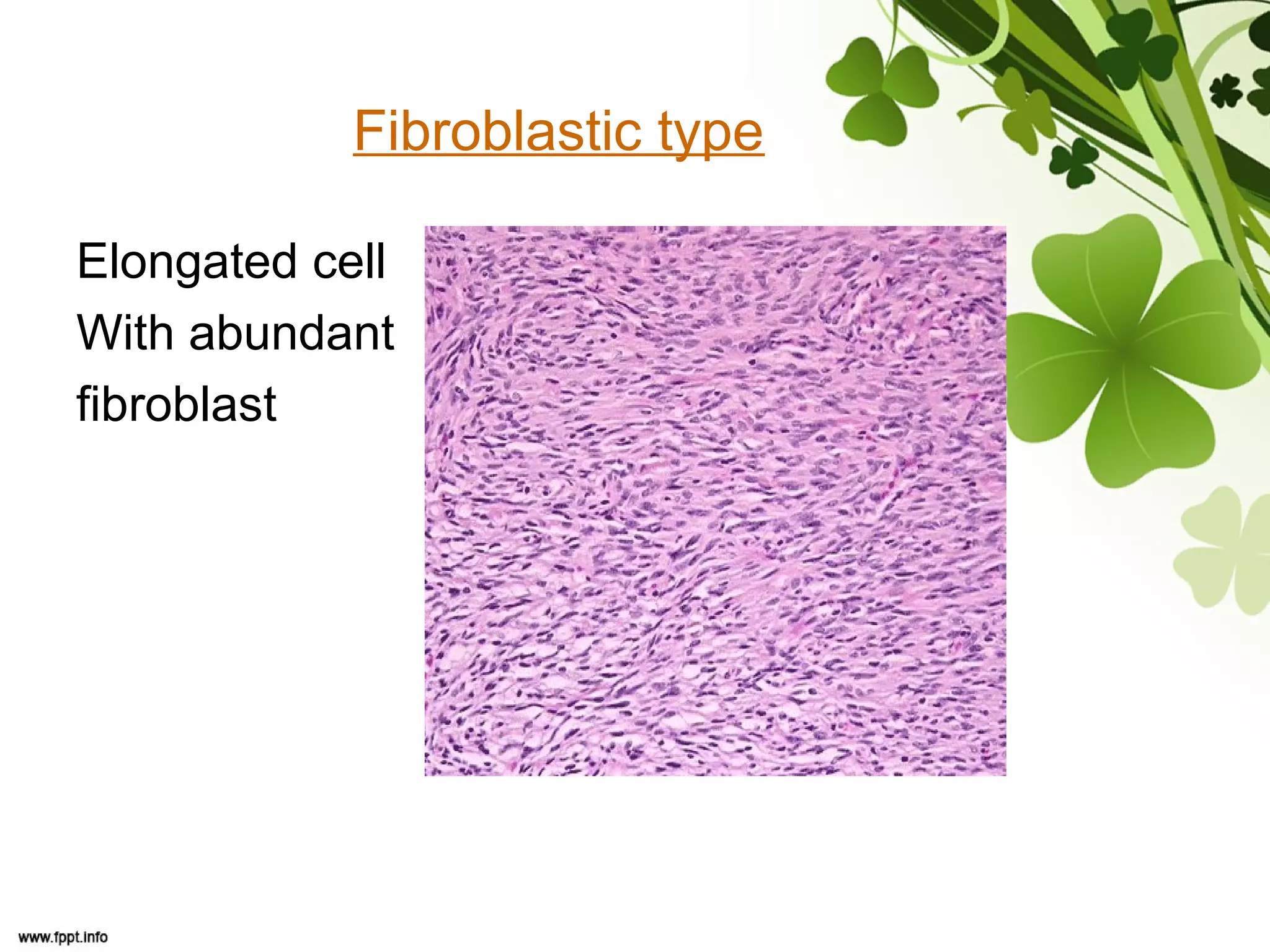 Fibroblastic type

Elongated cell
With abundant
fibroblast

www.fppt.info